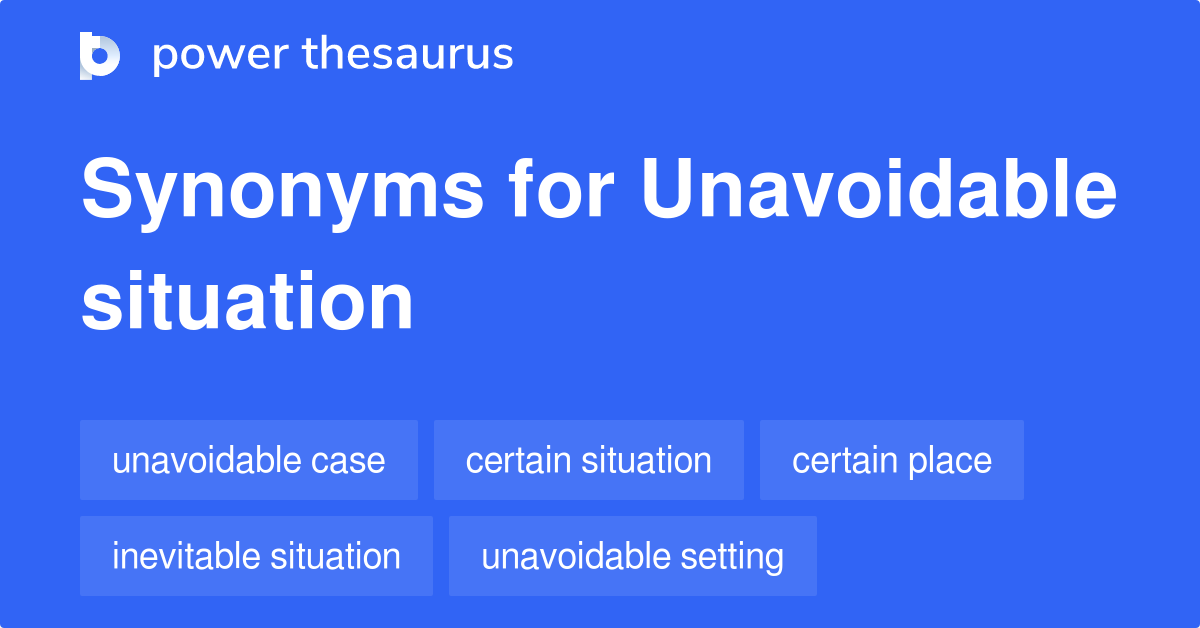 power thesaurus

Synonyms for Unavoidable situation

unavoidable case
certain situation
certain place
inevitable situation
unavoidable setting